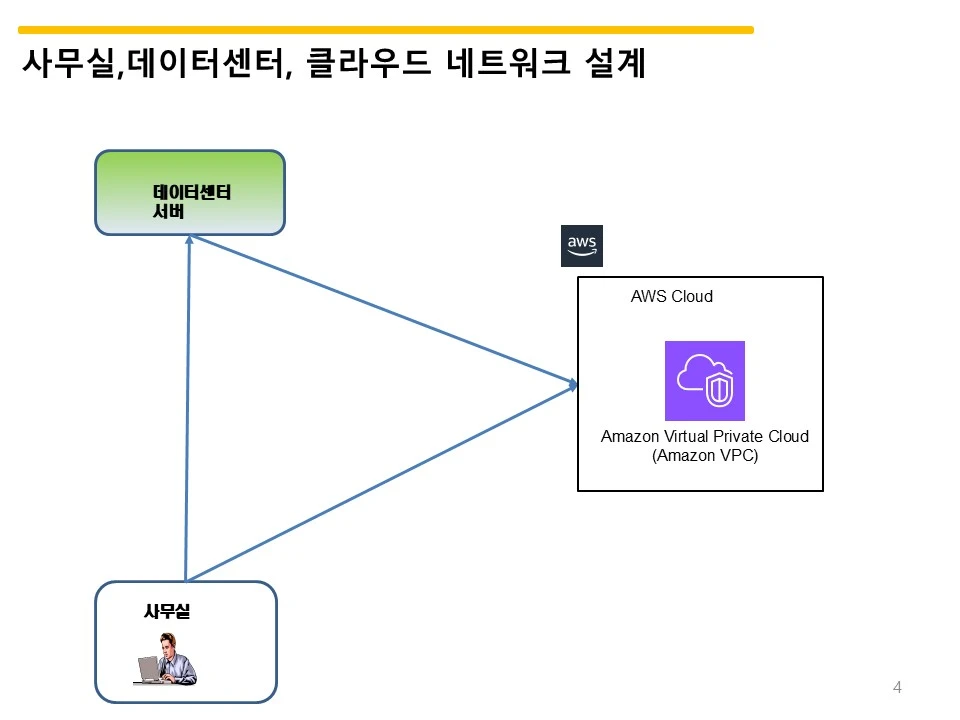 사무실,데이터센터, 클라우드 네트워크 설계

데이터센터
서버

aws

AWS Cloud

Amazon Virtual Private Cloud
(Amazon VPC)

사무실

4